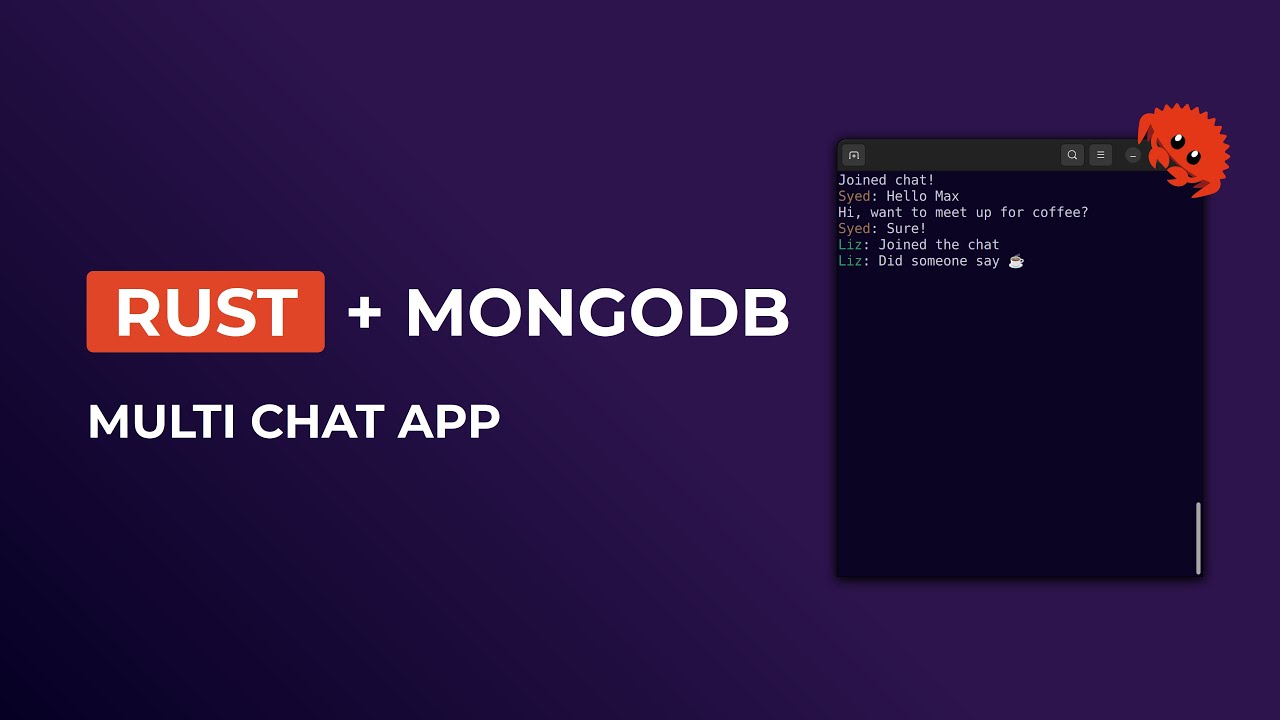 RUST + MONGODB

MULTI CHAT APP

Joined chat!
Syed: Hello Max
Hi, want to meet up for coffee?
Syed: Sure!
Liz: Joined the chat
Liz: Did someone say ☕